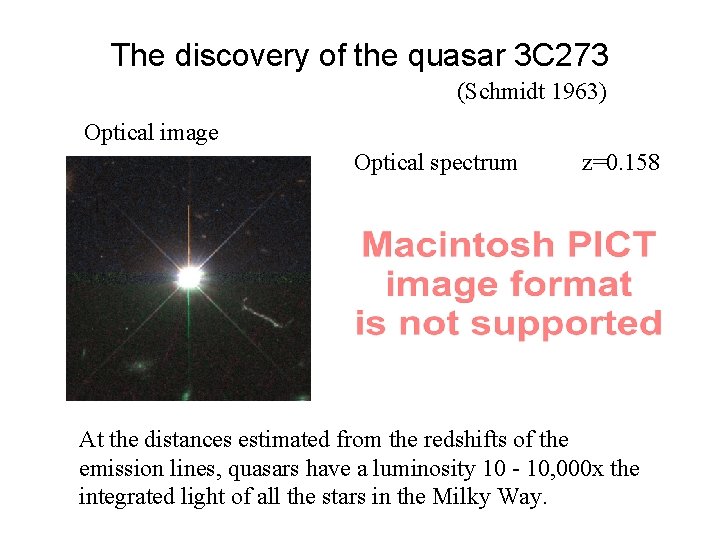 The discovery of the quasar 3C273

(Schmidt 1963)

Optical image

Optical spectrum z=0.158

Macintosh PICT image format is not supported

At the distances estimated from the redshifts of the emission lines, quasars have a luminosity 10 - 10,000x the integrated light of all the stars in the Milky Way.